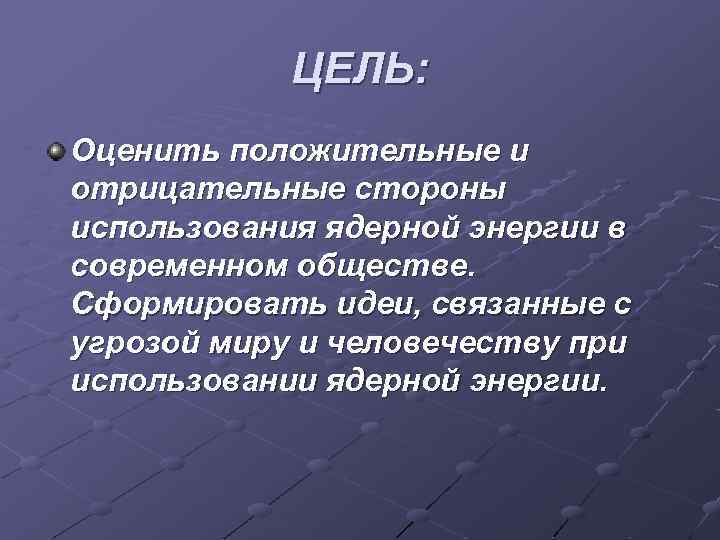 ЦЕЛЬ:

Оценить положительные и отрицательные стороны использования ядерной энергии в современном обществе. Сформировать идеи, связанные с угрозой миру и человечеству при использовании ядерной энергии.